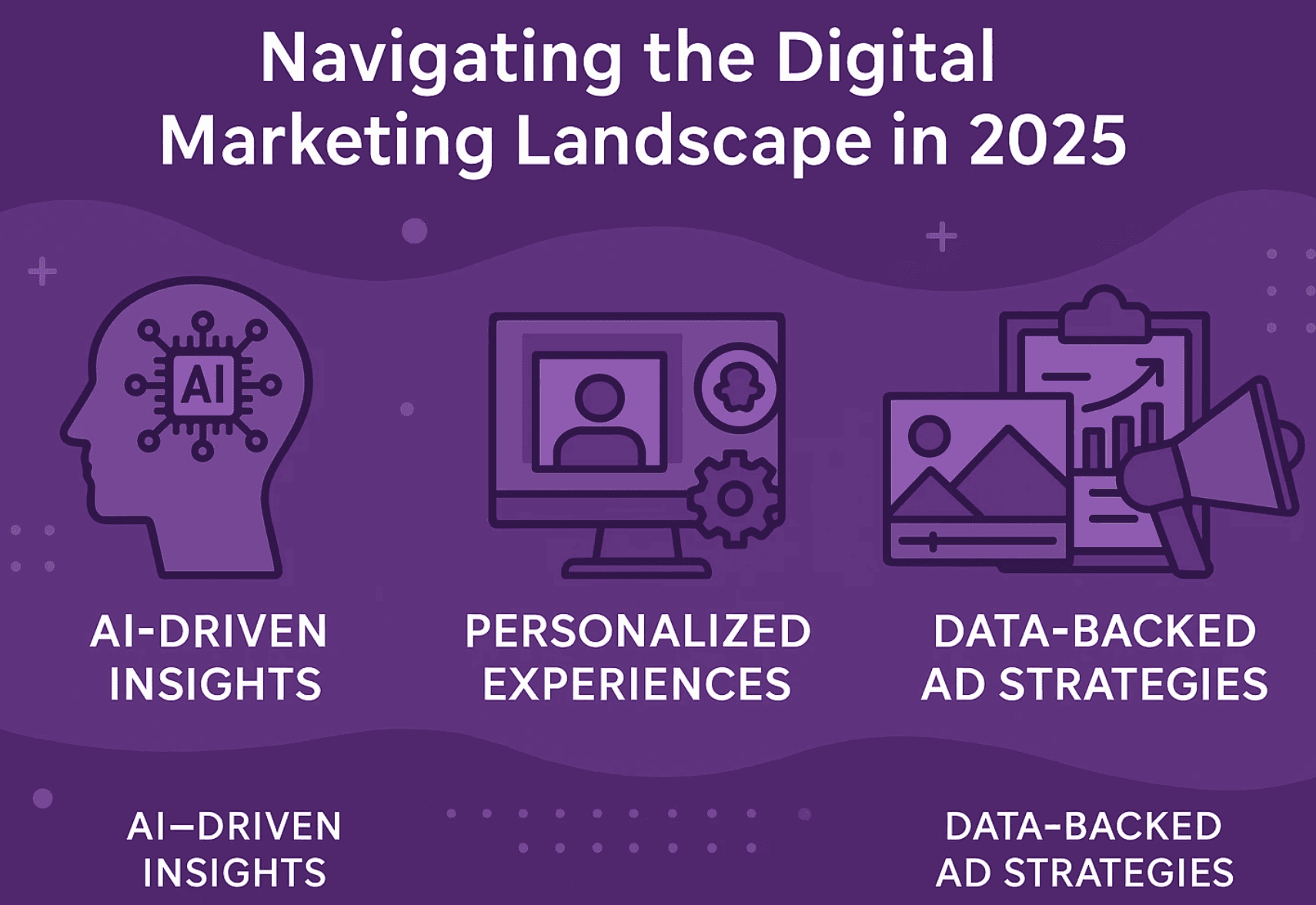 Navigating the Digital Marketing Landscape in 2025

AI

AI-DRIVEN INSIGHTS

PERSONALIZED EXPERIENCES

DATA-BACKED AD STRATEGIES

AI–DRIVEN INSIGHTS

DATA-BACKED AD STRATEGIES